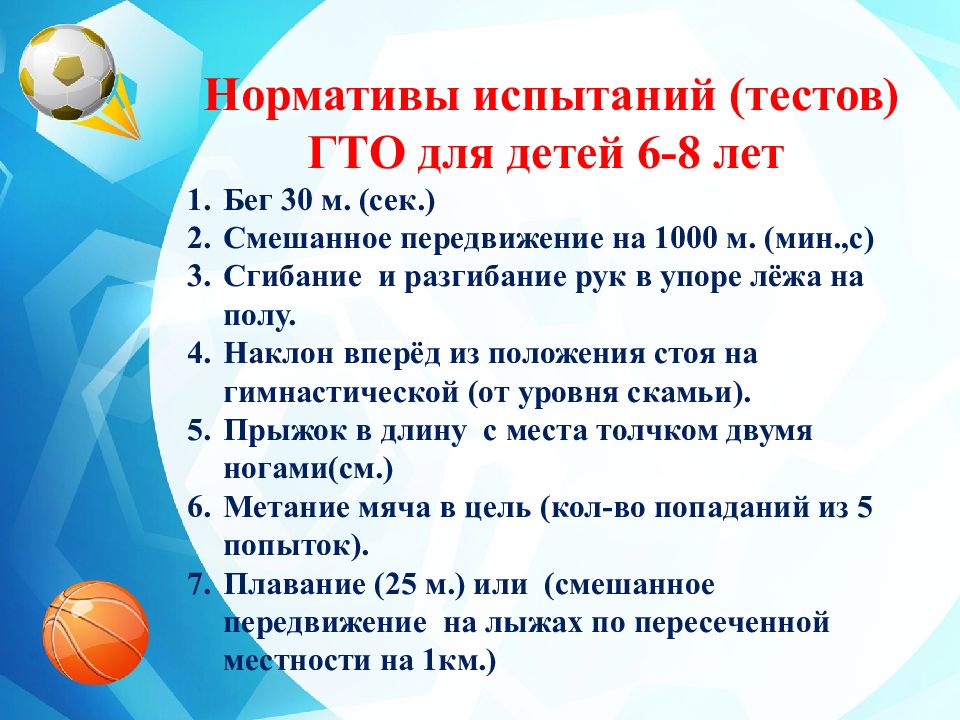 Нормативы испытаний (тестов) ГТО для детей 6-8 лет

1. Бег 30 м. (сек.)
2. Смешанное передвижение на 1000 м. (мин.,с)
3. Сгибание и разгибание рук в упоре лёжа на полу.
4. Наклон вперёд из положения стоя на гимнастической (от уровня скамьи).
5. Прыжок в длину с места толчком двумя ногами(см.)
6. Метание мяча в цель (кол-во попаданий из 5 попыток).
7. Плавание (25 м.) или (смешанное передвижение на лыжах по пересеченной местности на 1км.)